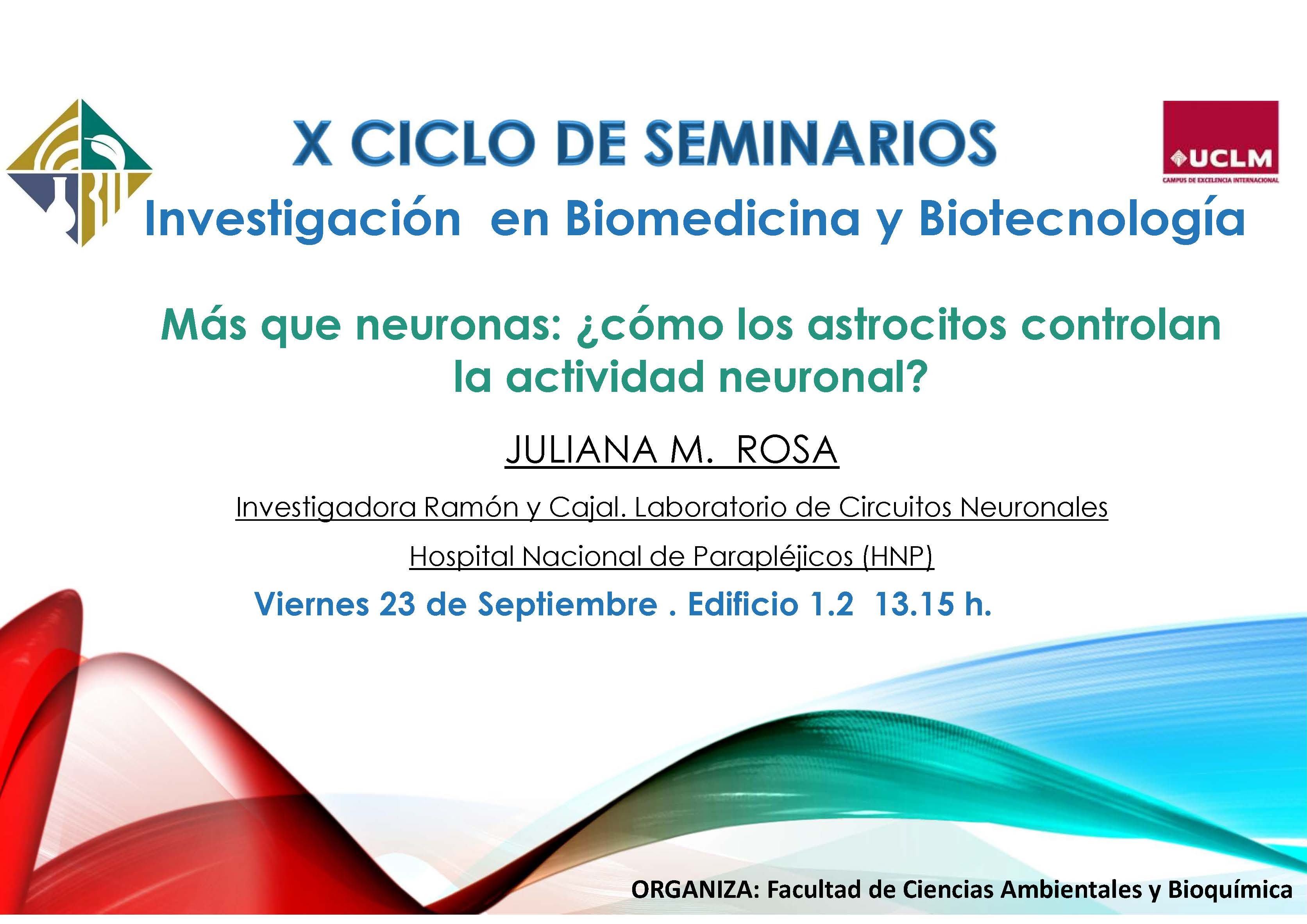 X CICLO DE SEMINARIOS

UCLM
CAMPUS DE EXCELENCIA INTERNACIONAL

Investigación en Biomedicina y Biotecnología

Más que neuronas: ¿cómo los astrocitos controlan la actividad neuronal?

JULIANA M. ROSA

Investigadora Ramón y Cajal. Laboratorio de Circuitos Neuronales

Hospital Nacional de Parapléjicos (HNP)

Viernes 23 de Septiembre . Edificio 1.2 13.15 h.

ORGANIZA: Facultad de Ciencias Ambientales y Bioquímica